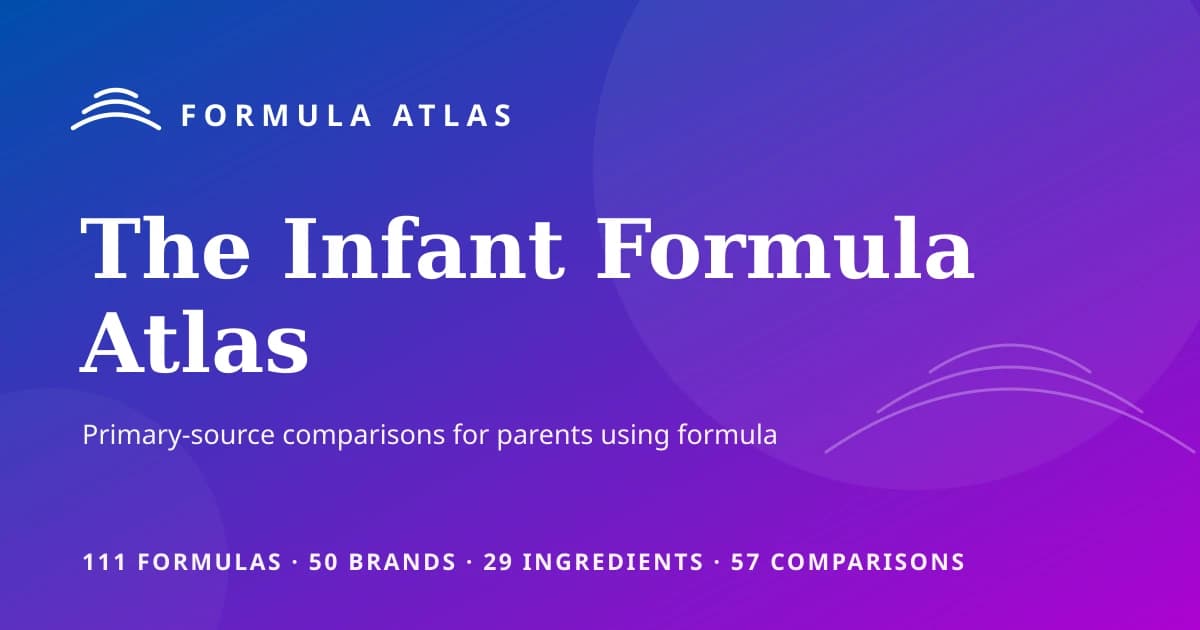 FORMULA ATLAS

The Infant Formula Atlas

Primary-source comparisons for parents using formula

111 FORMULAS · 50 BRANDS · 29 INGREDIENTS · 57 COMPARISONS